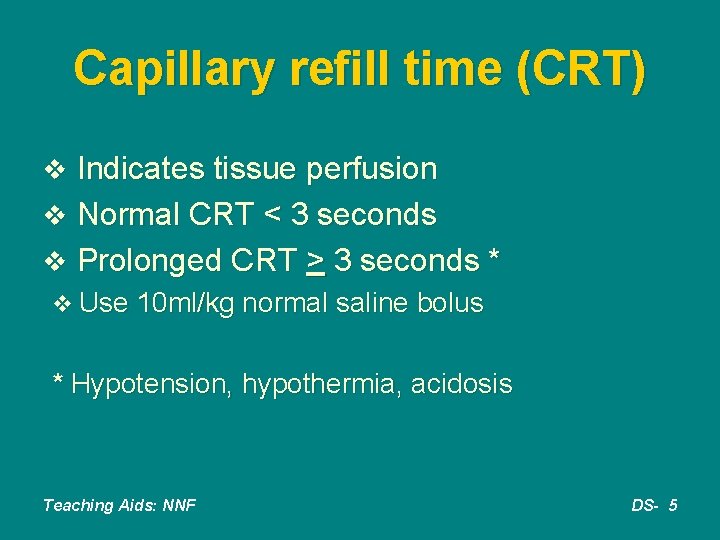 Capillary refill time (CRT)

❖ Indicates tissue perfusion

❖ Normal CRT < 3 seconds

❖ Prolonged CRT $\geq$ 3 seconds *

❖ Use 10ml/kg normal saline bolus

* Hypotension, hypothermia, acidosis

Teaching Aids: NNF

DS- 5